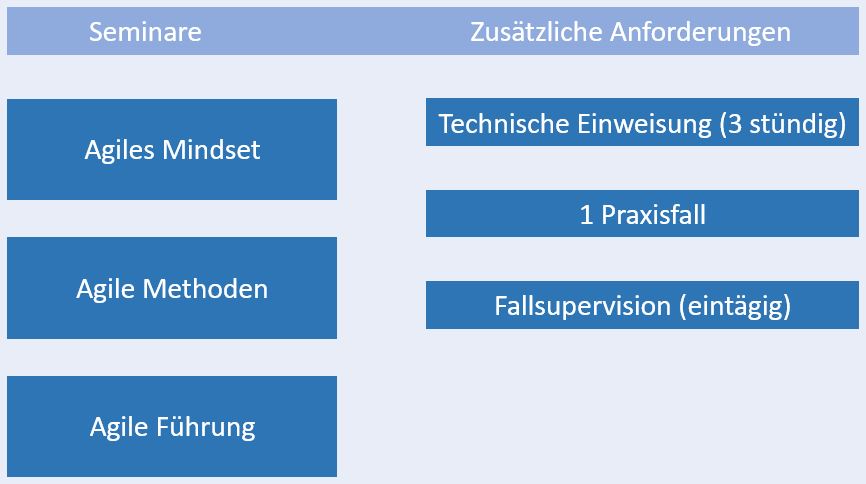 Seminare

Agiles Mindset

Agile Methoden

Agile Führung

Zusätzliche Anforderungen

Technische Einweisung (3 stündig)

1 Praxisfall

Fallsupervision (eintägig)